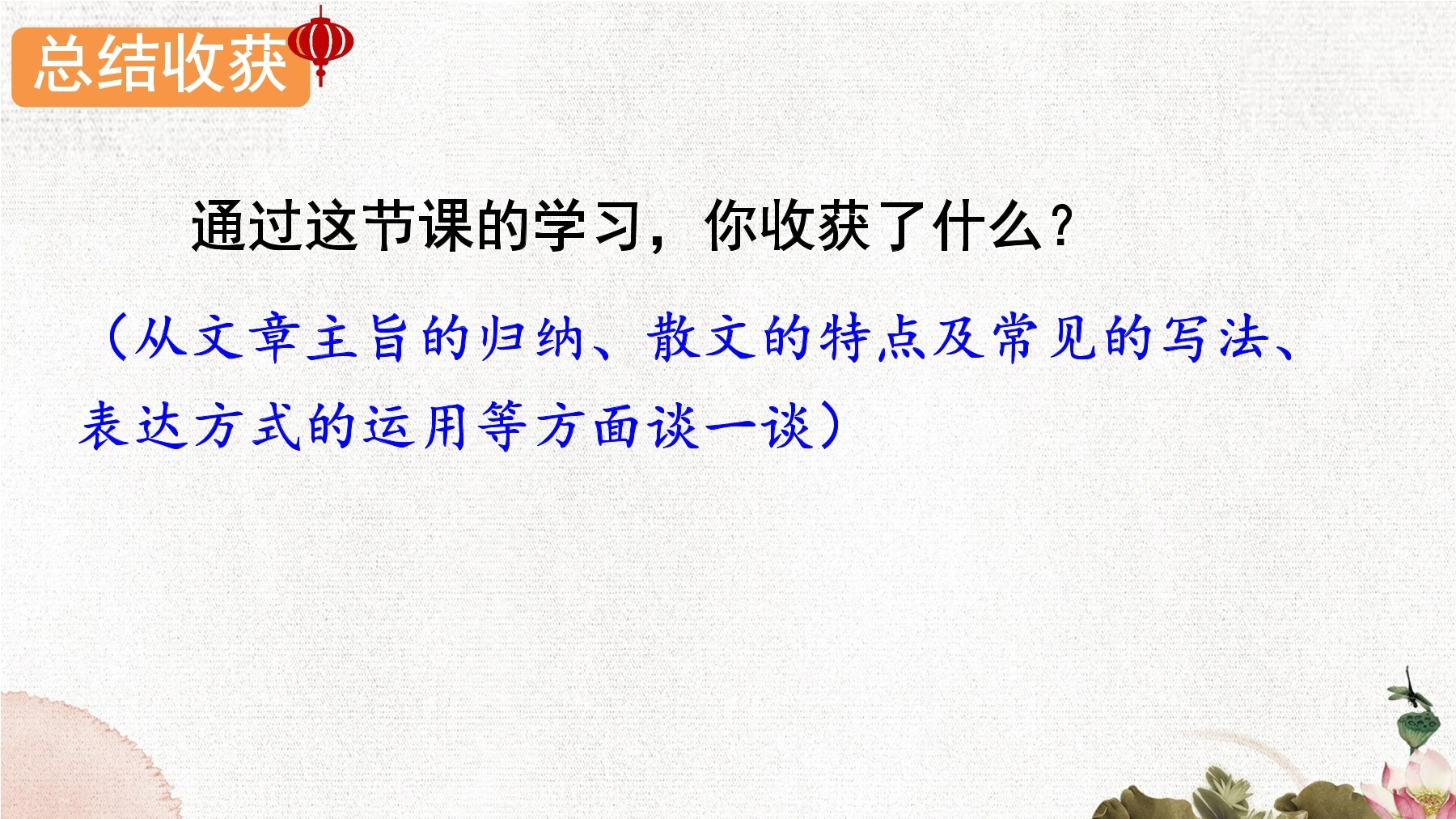 总结收获

通过这节课的学习，你收获了什么？

（从文章主旨的归纳、散文的特点及常见的写法、表达方式的运用等方面谈一谈）